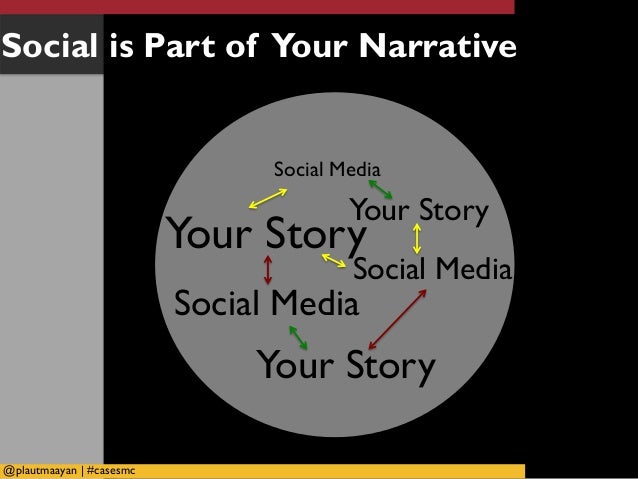 Social is Part of Your Narrative

Social Media

Your Story

Your Story

Social Media

Social Media

Your Story

@plautmaayan | #casesmc